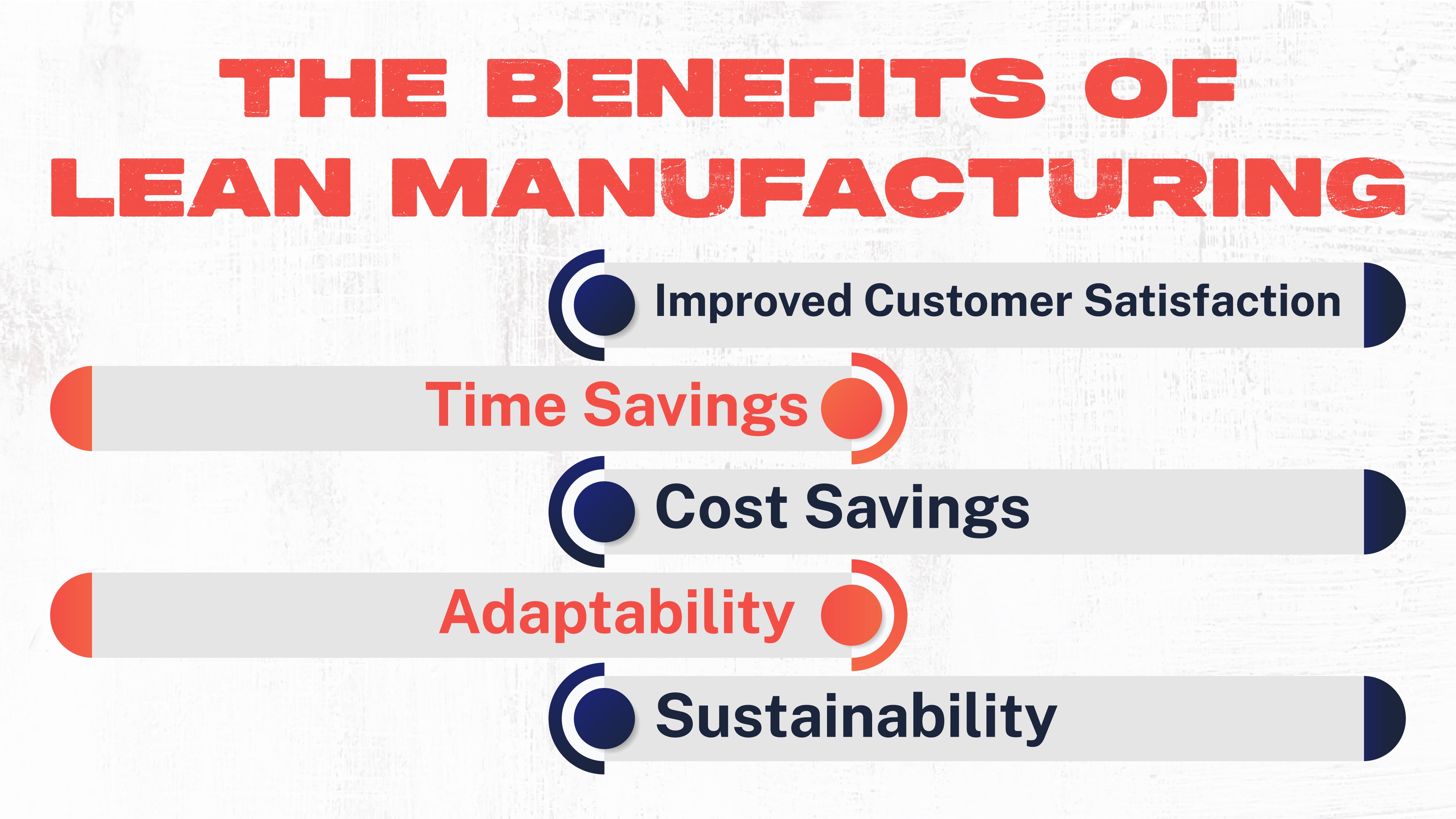 THE BENEFITS OF LEAN MANUFACTURING

Improved Customer Satisfaction

Time Savings

Cost Savings

Adaptability

Sustainability